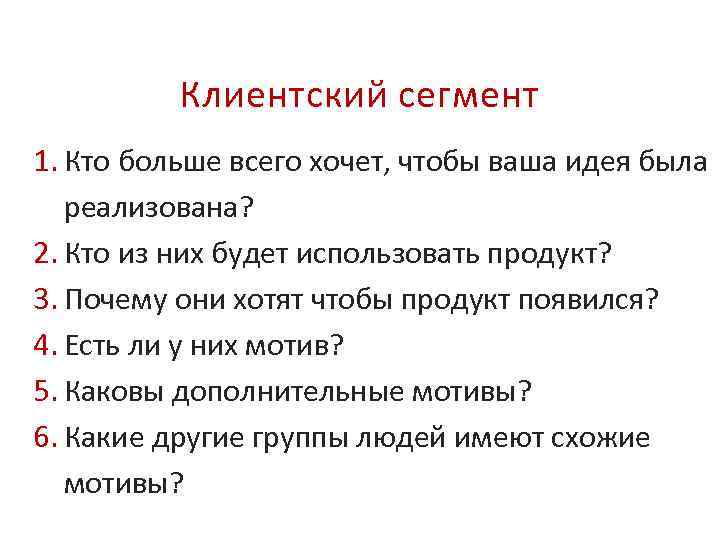 Клиентский сегмент

1. Кто больше всего хочет, чтобы ваша идея была реализована?
2. Кто из них будет использовать продукт?
3. Почему они хотят чтобы продукт появился?
4. Есть ли у них мотив?
5. Каковы дополнительные мотивы?
6. Какие другие группы людей имеют схожие мотивы?